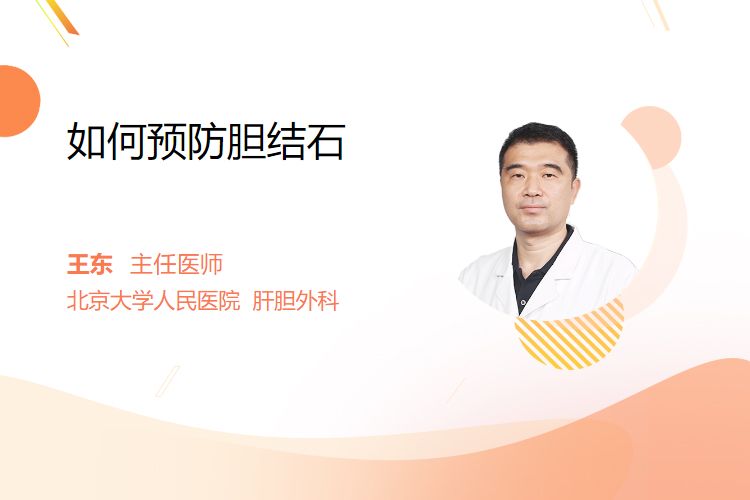 如何预防胆结石

王东 主任医师
北京大学人民医院 肝胆外科